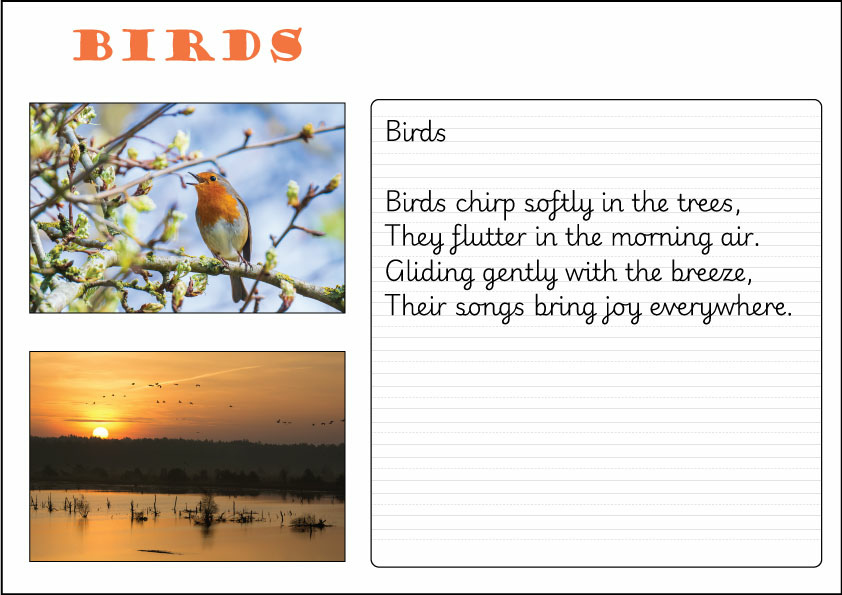 BIRDS

Birds

Birds chirp softly in the trees,
They flutter in the morning air.
Gliding gently with the breeze,
Their songs bring joy everywhere.